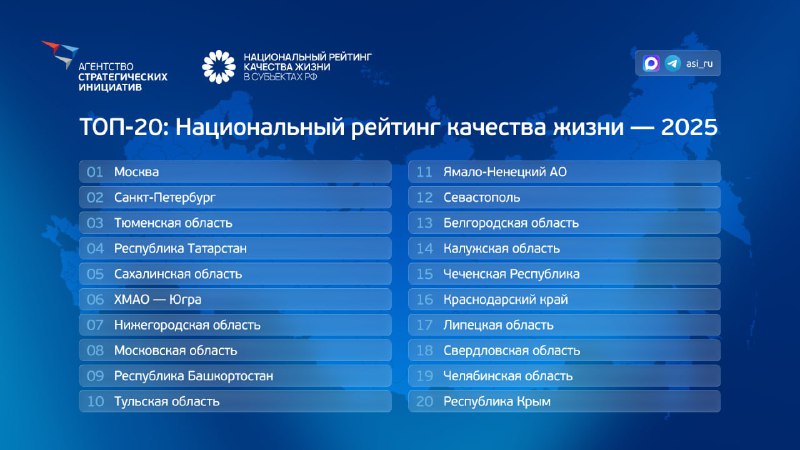 АГЕНТСТВО СТРАТЕГИЧЕСКИХ ИНИЦИАТИВ

НАЦИОНАЛЬНЫЙ РЕЙТИНГ КАЧЕСТВА ЖИЗНИ В СУБЪЕКТАХ РФ

asi_ru

ТОП-20: Национальный рейтинг качества жизни — 2025

01 Москва
02 Санкт-Петербург
03 Тюменская область
04 Республика Татарстан
05 Сахалинская область
06 ХМАО — Югра
07 Нижегородская область
08 Московская область
09 Республика Башкортостан
10 Тульская область

11 Ямало-Ненецкий АО
12 Севастополь
13 Белгородская область
14 Калужская область
15 Чеченская Республика
16 Краснодарский край
17 Липецкая область
18 Свердловская область
19 Челябинская область
20 Республика Крым